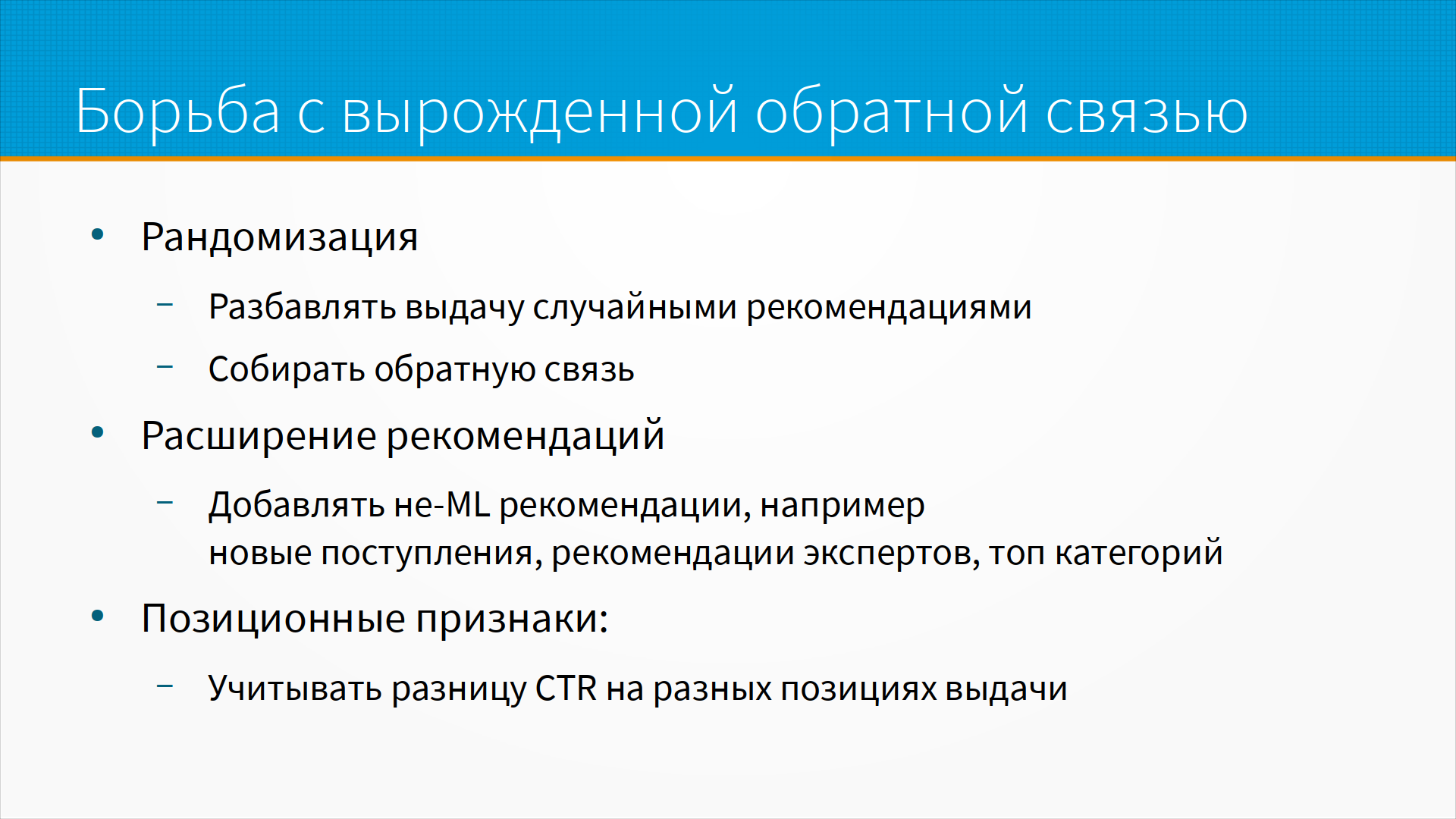 Борьба с вырожденной обратной связью

• Рандомизация

– Разбавлять выдачу случайными рекомендациями

– Собирать обратную связь

• Расширение рекомендаций

– Добавлять не-ML рекомендации, например новые поступления, рекомендации экспертов, топ категорий

• Позиционные признаки:

– Учитывать разницу CTR на разных позициях выдачи